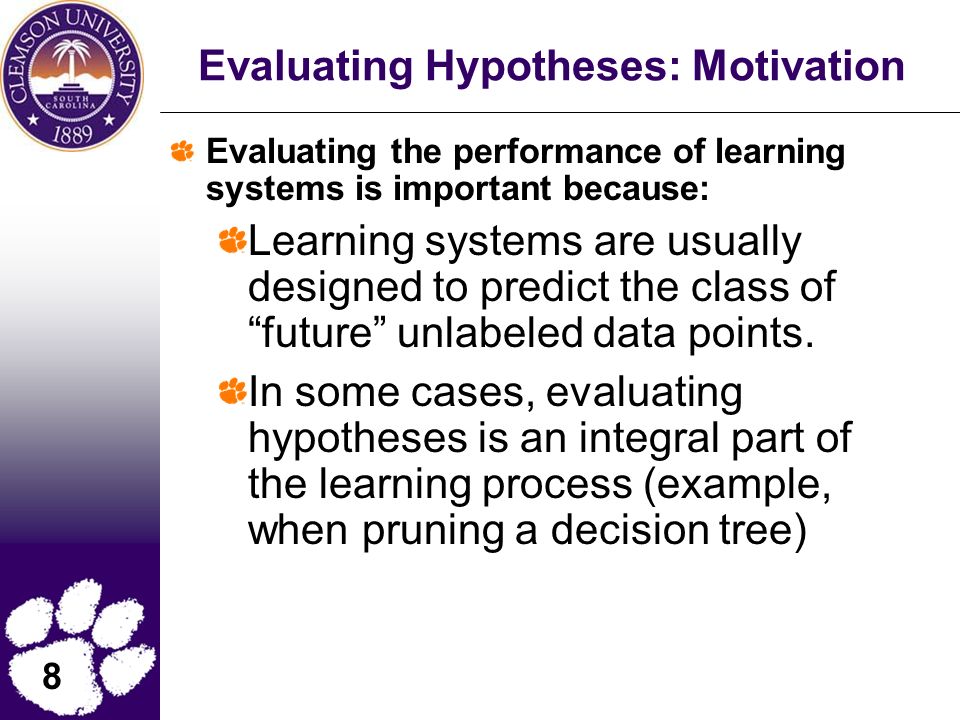 CLEMSON UNIVERSITY
SOUTH CAROLINA
1889

Evaluating Hypotheses: Motivation

Evaluating the performance of learning systems is important because:

Learning systems are usually designed to predict the class of “future” unlabeled data points.

In some cases, evaluating hypotheses is an integral part of the learning process (example, when pruning a decision tree)

8